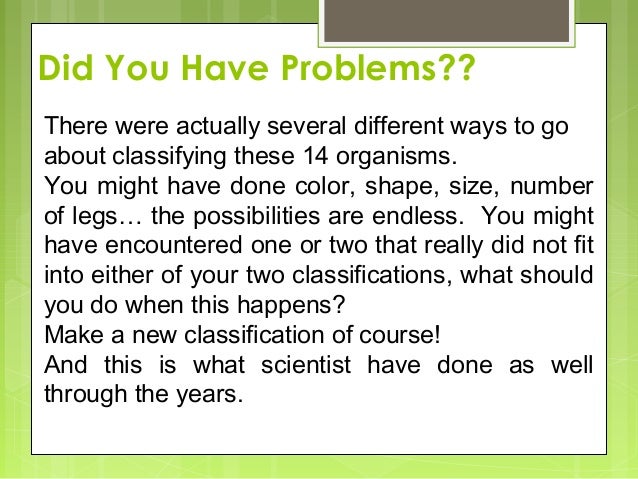 Did You Have Problems??

There were actually several different ways to go about classifying these 14 organisms.
You might have done color, shape, size, number of legs… the possibilities are endless. You might have encountered one or two that really did not fit into either of your two classifications, what should you do when this happens?
Make a new classification of course!
And this is what scientist have done as well through the years.